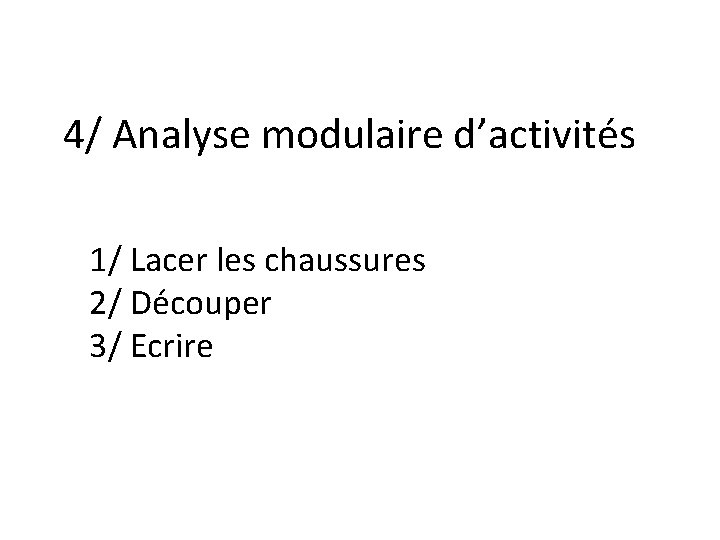 4/ Analyse modulaire d’activités

1/ Lacer les chaussures
2/ Découper
3/ Ecrire